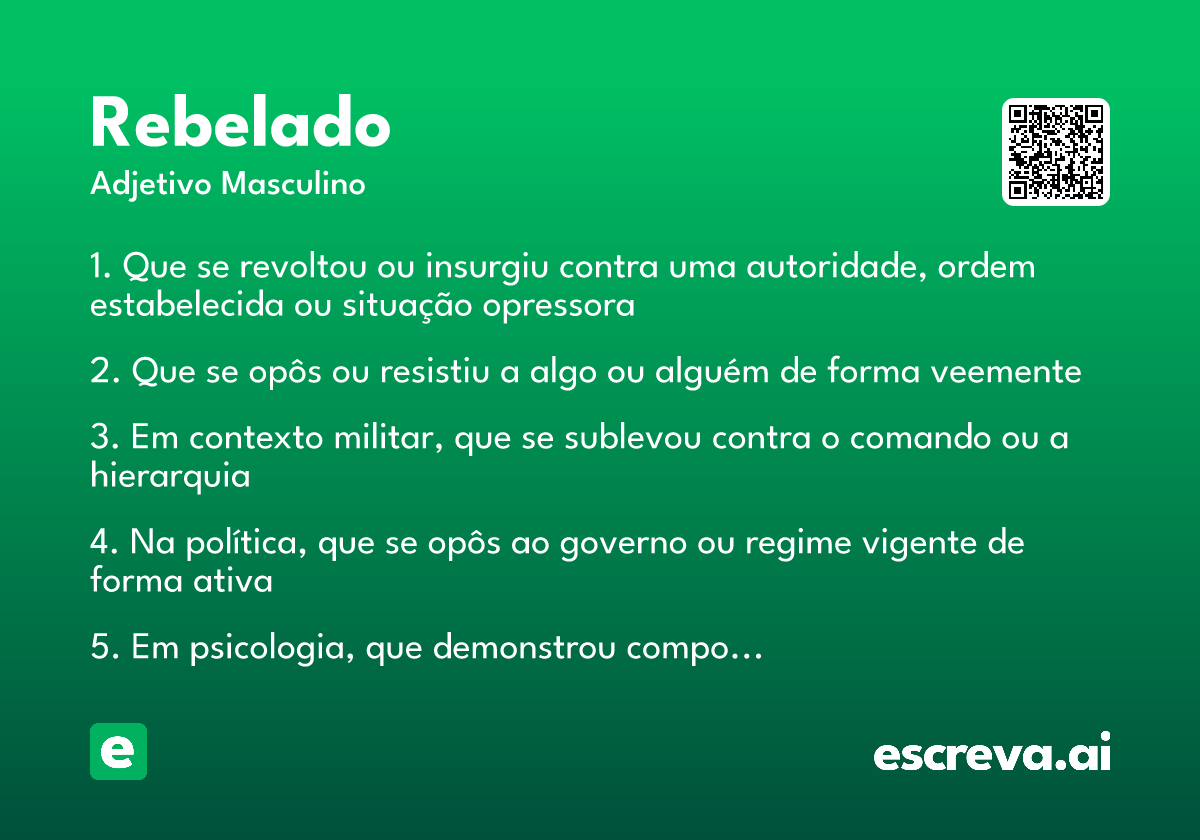 Rebelado
Adjetivo Masculino

1. Que se revoltou ou insurgiu contra uma autoridade, ordem estabelecida ou situação opressora

2. Que se opôs ou resistiu a algo ou alguém de forma veemente

3. Em contexto militar, que se sublevou contra o comando ou a hierarquia

4. Na política, que se opôs ao governo ou regime vigente de forma ativa

5. Em psicologia, que demonstrou compo...

e

escreva.ai